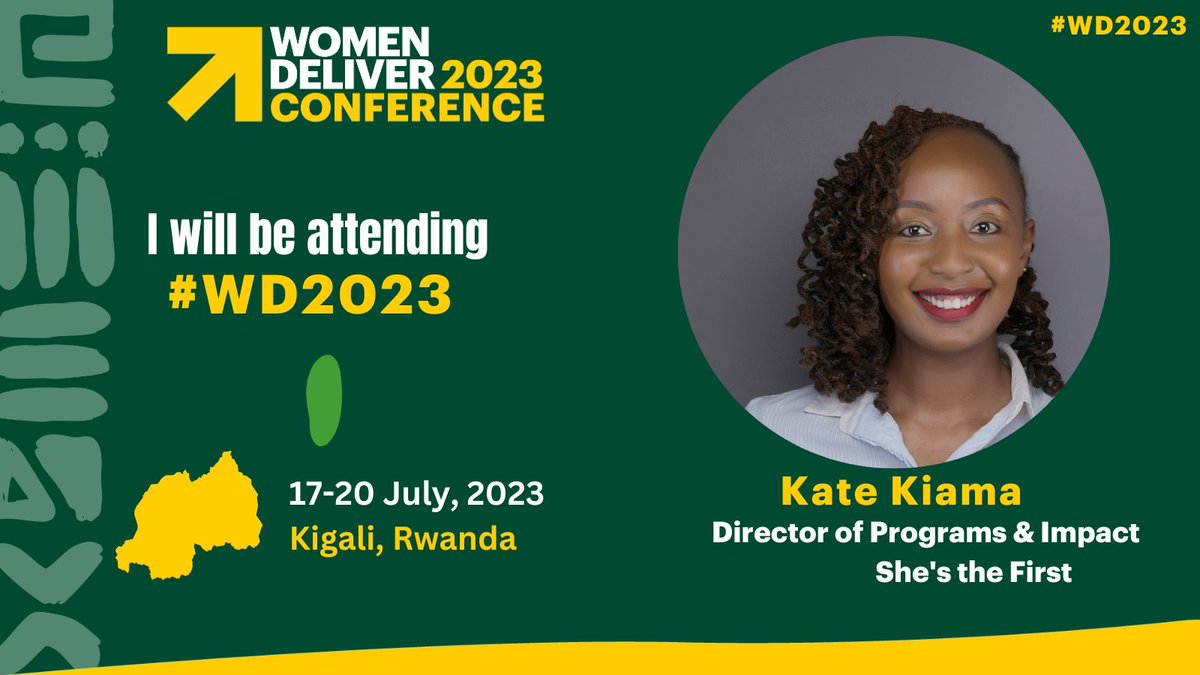 WOMEN DELIVER 2023 CONFERENCE

#WD2023

I will be attending #WD2023

17-20 July, 2023
Kigali, Rwanda

Kate Kiama
Director of Programs & Impact
She's the First